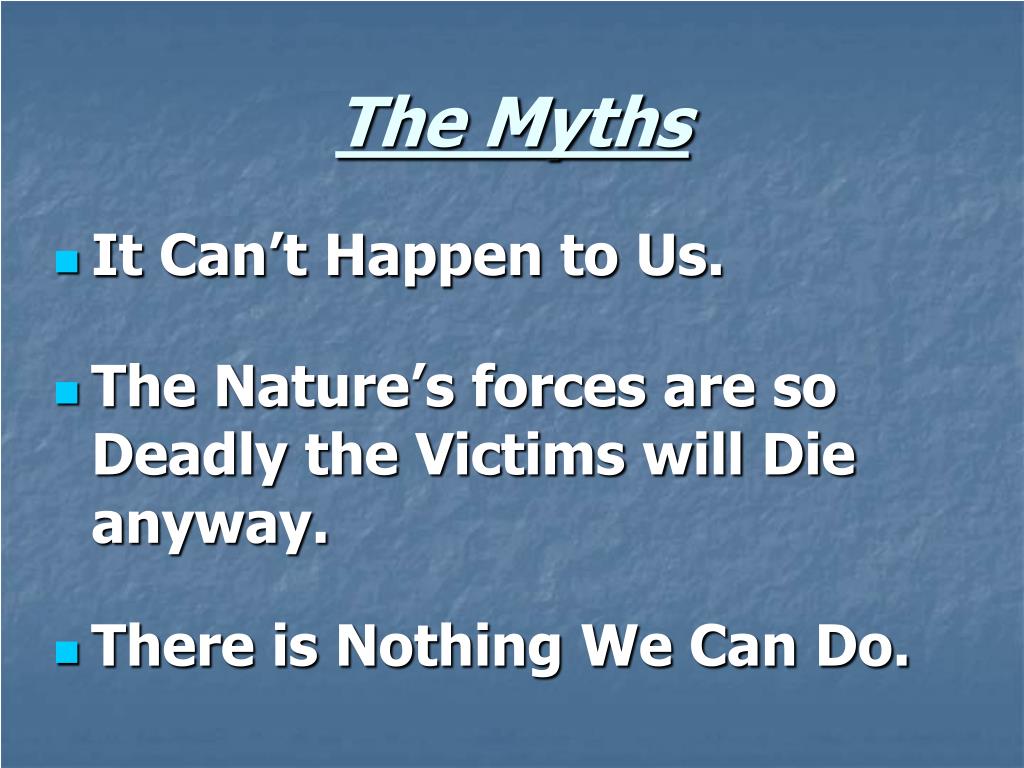 The Myths

It Can’t Happen to Us.

The Nature’s forces are so Deadly the Victims will Die anyway.

There is Nothing We Can Do.